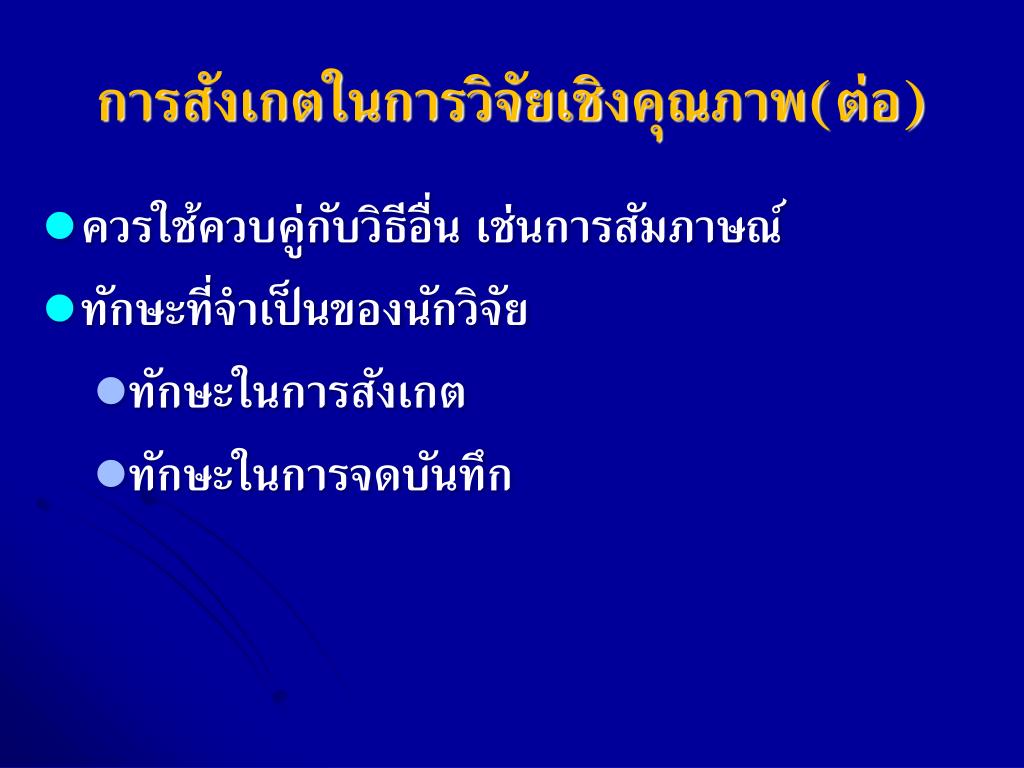 การสังเกตในการวิจัยเชิงคุณภาพ(ต่อ)

ควรใช้ควบคู่กับวิธีอื่น เช่นการสัมภาษณ์

ทักษะที่จำเป็นของนักวิจัย

ทักษะในการสังเกต

ทักษะในการจดบันทึก